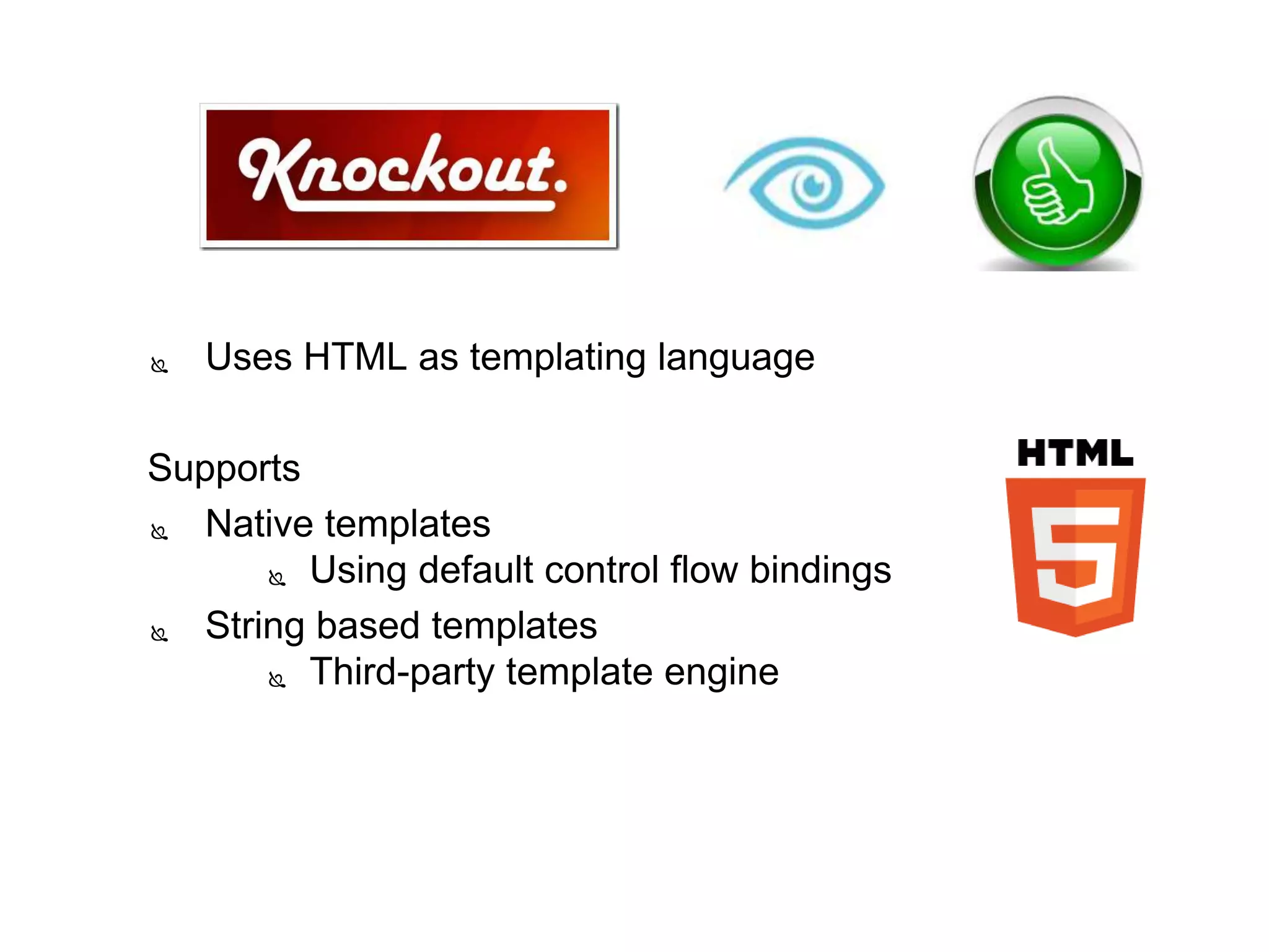 Knockout.

Uses HTML as templating language

Supports

Native templates

Using default control flow bindings

String based templates

Third-party template engine

HTML

5